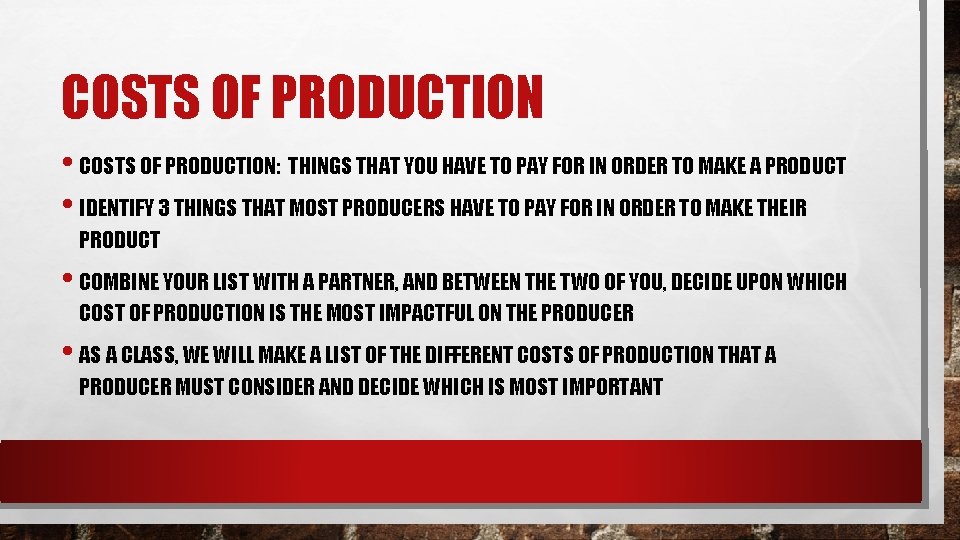 COSTS OF PRODUCTION

• COSTS OF PRODUCTION: THINGS THAT YOU HAVE TO PAY FOR IN ORDER TO MAKE A PRODUCT

• IDENTIFY 3 THINGS THAT MOST PRODUCERS HAVE TO PAY FOR IN ORDER TO MAKE THEIR PRODUCT

• COMBINE YOUR LIST WITH A PARTNER, AND BETWEEN THE TWO OF YOU, DECIDE UPON WHICH COST OF PRODUCTION IS THE MOST IMPACTFUL ON THE PRODUCER

• AS A CLASS, WE WILL MAKE A LIST OF THE DIFFERENT COSTS OF PRODUCTION THAT A PRODUCER MUST CONSIDER AND DECIDE WHICH IS MOST IMPORTANT